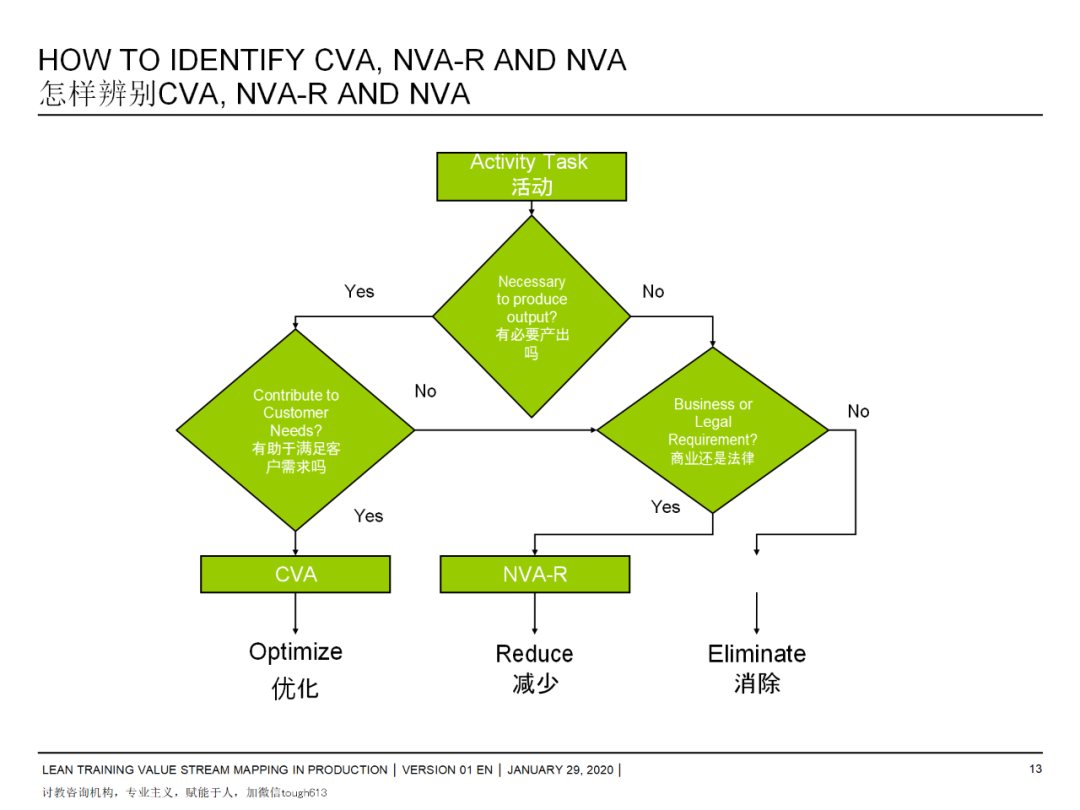 HOW TO IDENTIFY CVA, NVA-R AND NVA
怎样辨别CVA, NVA-R AND NVA

Activity Task
活动

Necessary to produce output?
有必要产出吗

Yes

No

Contribute to Customer Needs?
有助于满足客户需求吗

No

Business or Legal Requirement?
商业还是法律

No

Yes

Yes

CVA

NVA-R

Optimize
优化

Reduce
减少

Eliminate
消除

LEAN TRAINING VALUE STREAM MAPPING IN PRODUCTION | VERSION 01 EN | JANUARY 29, 2020 |

13

讨教咨询机构，专业主义，赋能于人，加微信tough613